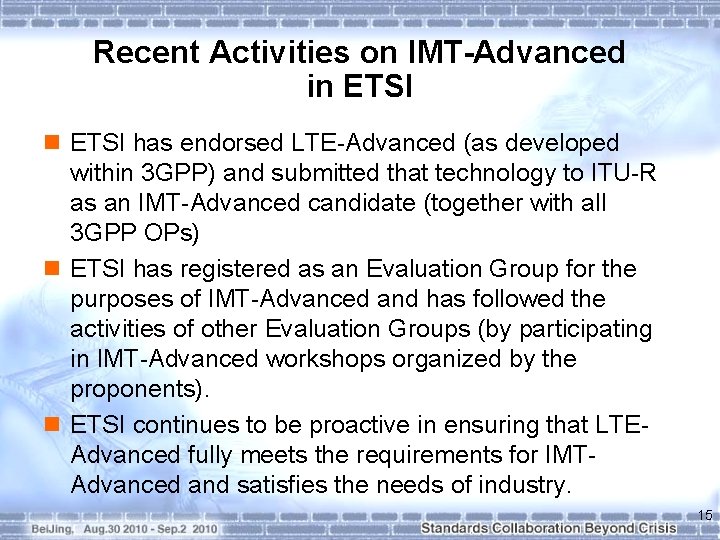 Recent Activities on IMT-Advanced in ETSI

ETSI has endorsed LTE-Advanced (as developed within 3GPP) and submitted that technology to ITU-R as an IMT-Advanced candidate (together with all 3GPP OPs)

ETSI has registered as an Evaluation Group for the purposes of IMT-Advanced and has followed the activities of other Evaluation Groups (by participating in IMT-Advanced workshops organized by the proponents).

ETSI continues to be proactive in ensuring that LTE-Advanced fully meets the requirements for IMT-Advanced and satisfies the needs of industry.

15

BeiJing, Aug.30 2010 - Sep.2 2010

Standards Collaboration Beyond Crisis